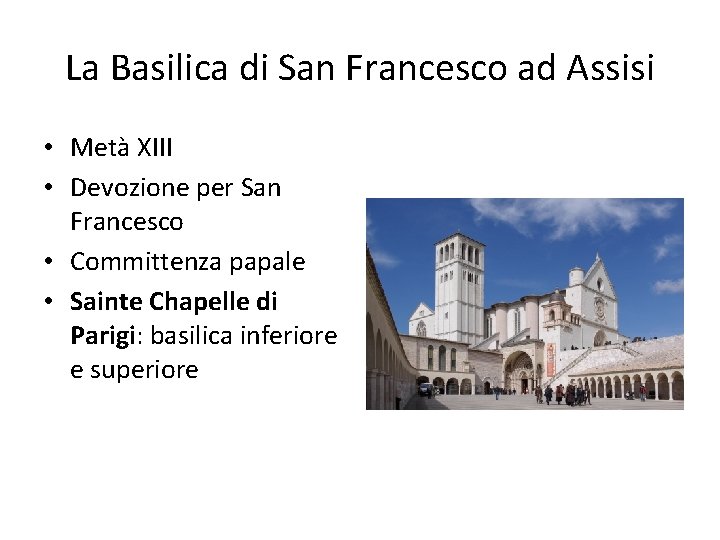 La Basilica di San Francesco ad Assisi

• Metà XIII
• Devozione per San Francesco
• Committenza papale
• Sainte Chapelle di Parigi: basilica inferiore e superiore